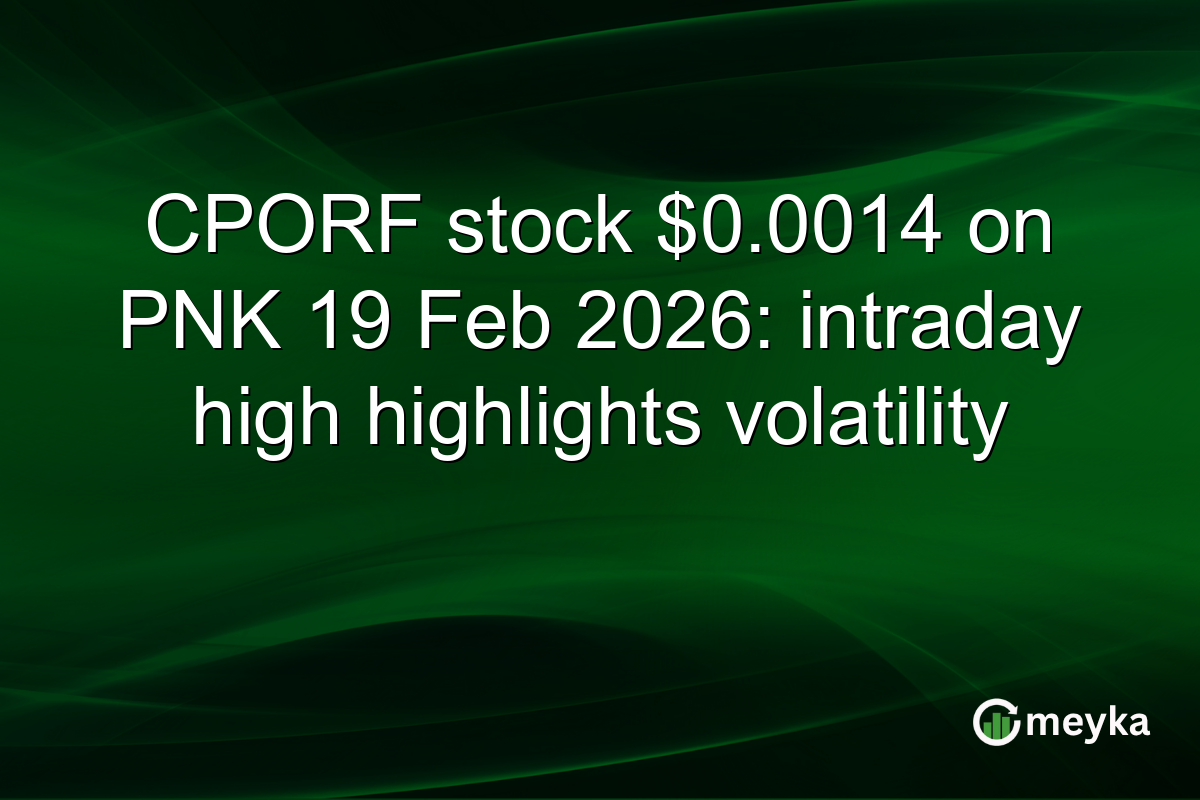 CPORF stock \$0.0014 on PNK 19 Feb 2026: intraday high highlights volatility

meyka